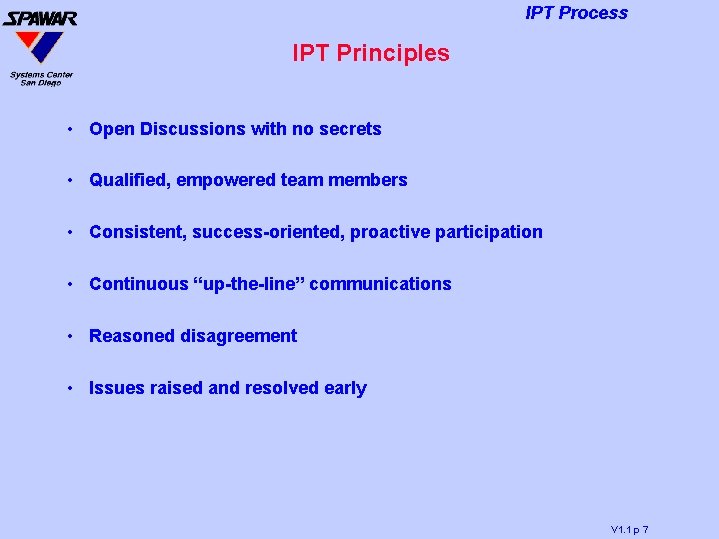 SPAWAR
Systems Center
San Diego

IPT Process

IPT Principles

• Open Discussions with no secrets

• Qualified, empowered team members

• Consistent, success-oriented, proactive participation

• Continuous “up-the-line” communications

• Reasoned disagreement

• Issues raised and resolved early

V1.1 p 7